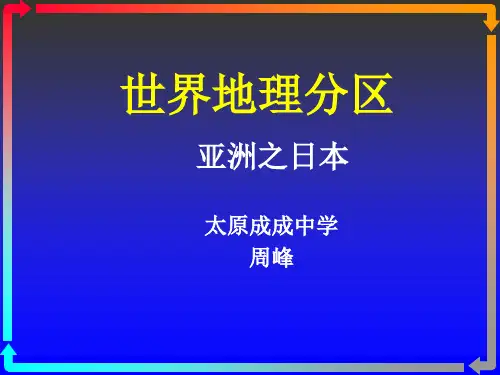 世界地理分区

亚洲之日本

太原成成中学
周峰